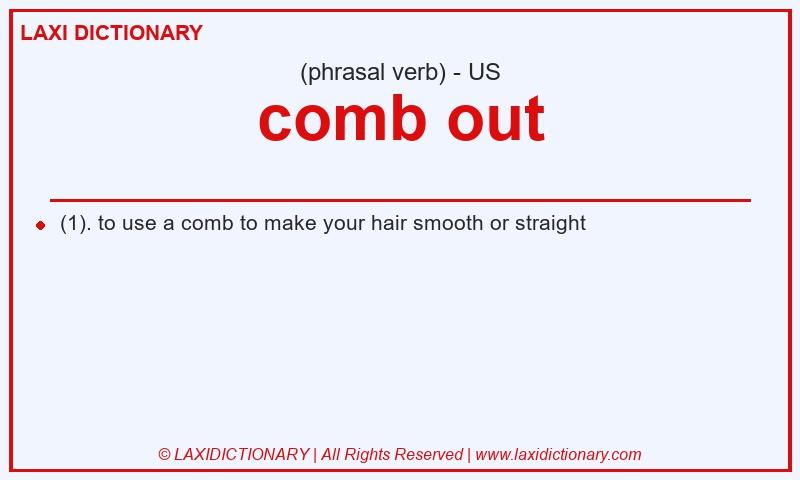 LAXI DICTIONARY

(phrasal verb) - US

comb out

(1). to use a comb to make your hair smooth or straight

© LAXIDICTIONARY | All Rights Reserved | www.laxidictionary.com